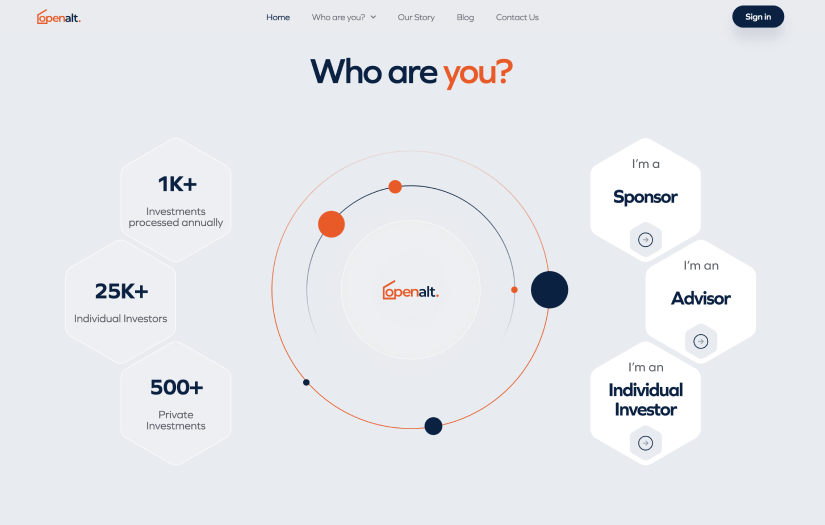 openalt.

Home Who are you? Our Story Blog Contact Us

Sign in

Who are you?

1K+
Investments processed annually

25K+
Individual Investors

500+
Private Investments

openalt.

I'm a
Sponsor

I'm an
Advisor

I'm an
Individual Investor